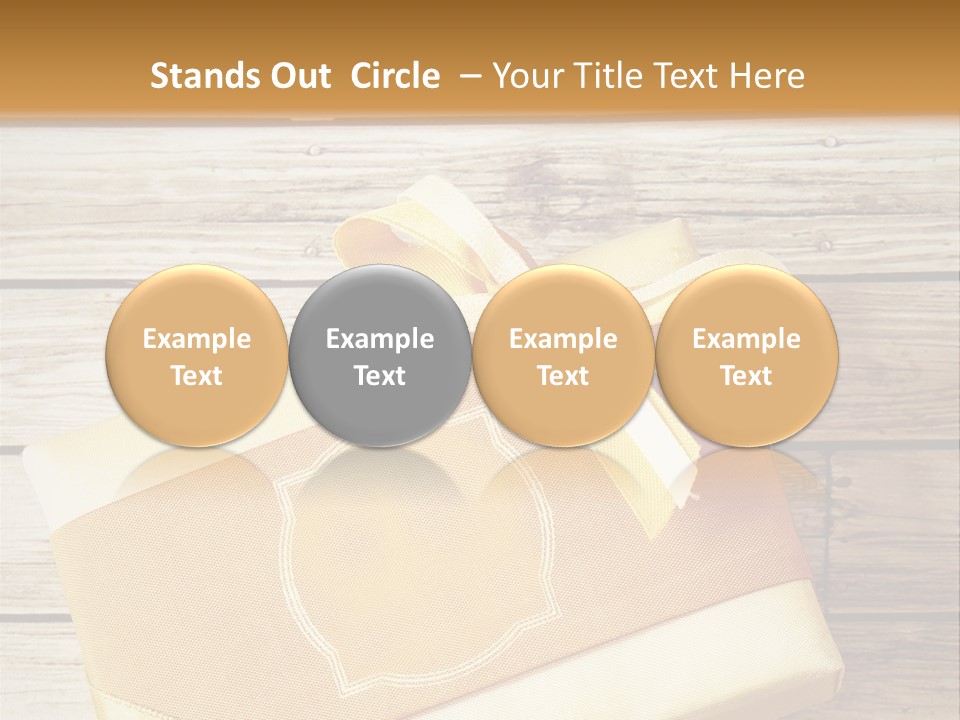 Stands Out Circle – Your Title Text Here

Example Text

Example Text

Example Text

Example Text